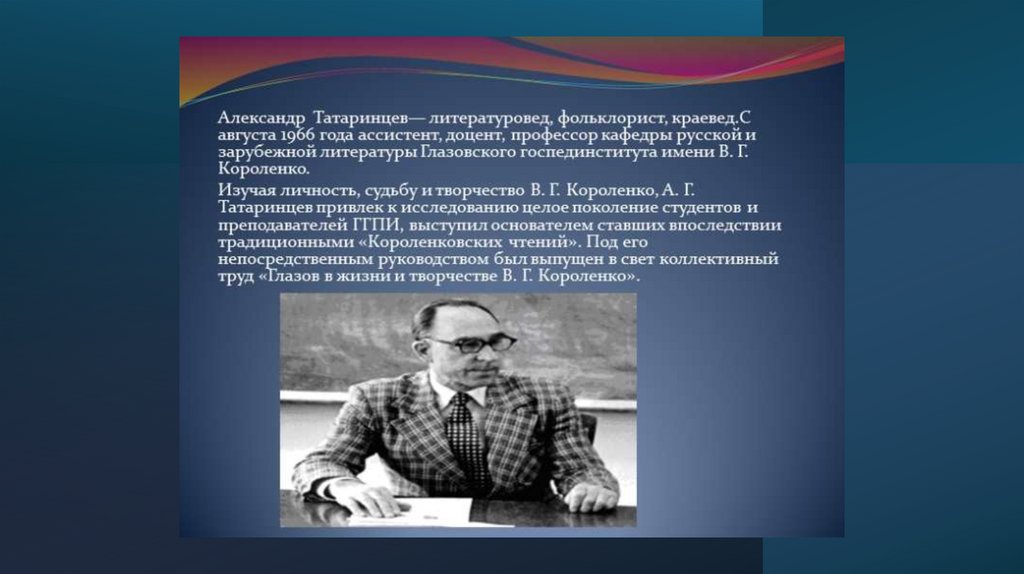 Александр Татаринцев— литературовед, фольклорист, краевед.С августа 1966 года ассистент, доцент, профессор кафедры русской и зарубежной литературы Глазовского госпединститута имени В. Г. Короленко.

Изучая личность, судьбу и творчество В. Г. Короленко, А. Г. Татаринцев привлек к исследованию целое поколение студентов и преподавателей ГГПИ, выступил основателем ставших впоследствии традиционными «Короленковских чтений». Под его непосредственным руководством был выпущен в свет коллективный труд «Глазов в жизни и творчестве В. Г. Короленко».